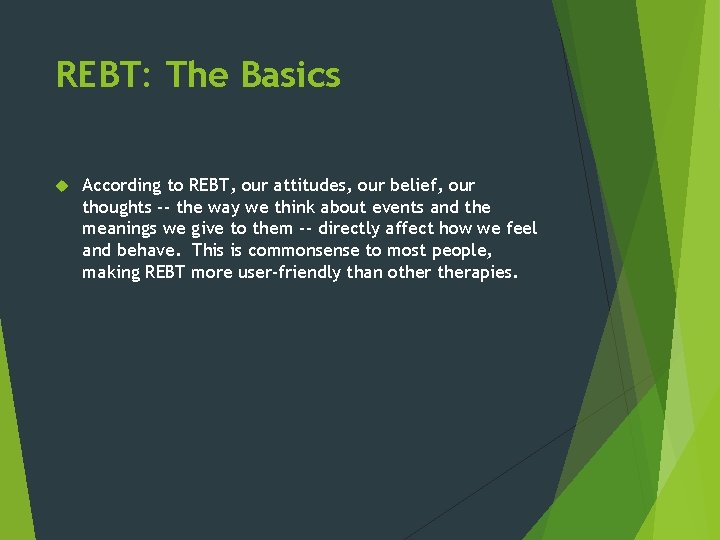 REBT: The Basics

According to REBT, our attitudes, our belief, our thoughts -- the way we think about events and the meanings we give to them -- directly affect how we feel and behave. This is commonsense to most people, making REBT more user-friendly than other therapies.